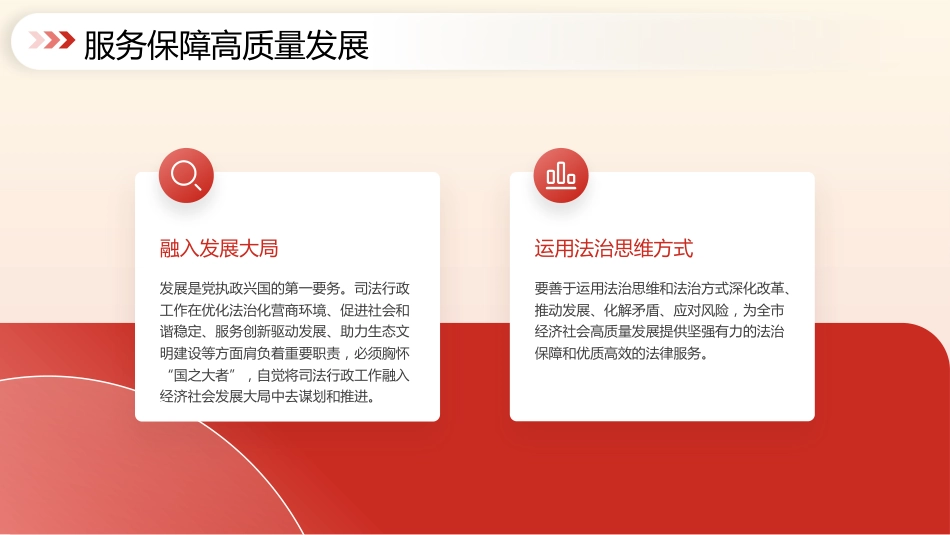 服务保障高质量发展

融入发展大局

发展是党执政兴国的第一要务。司法行政工作在优化法治化营商环境、促进社会和谐稳定、服务创新驱动发展、助力生态文明建设等方面肩负着重要职责，必须胸怀“国之大者”，自觉将司法行政工作融入经济社会发展大局中去谋划和推进。

运用法治思维方式

要善于运用法治思维和法治方式深化改革、推动发展、化解矛盾、应对风险，为全市经济社会高质量发展提供坚强有力的法治保障和优质高效的法律服务。